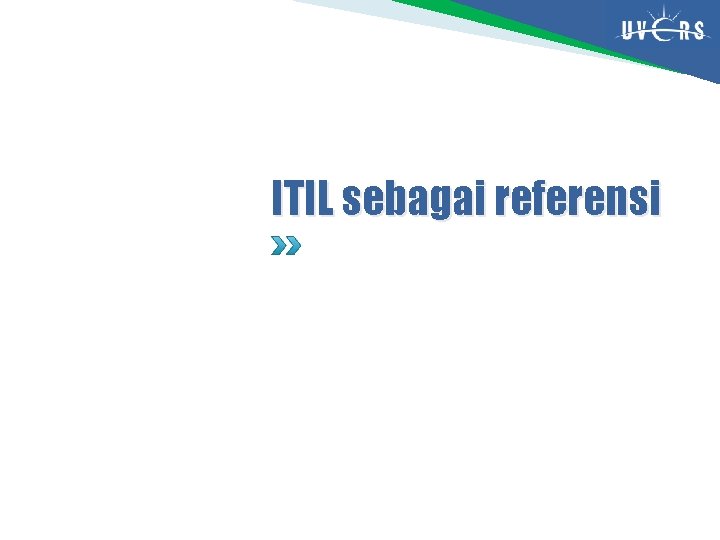 UVERS

ITIL sebagai referensi